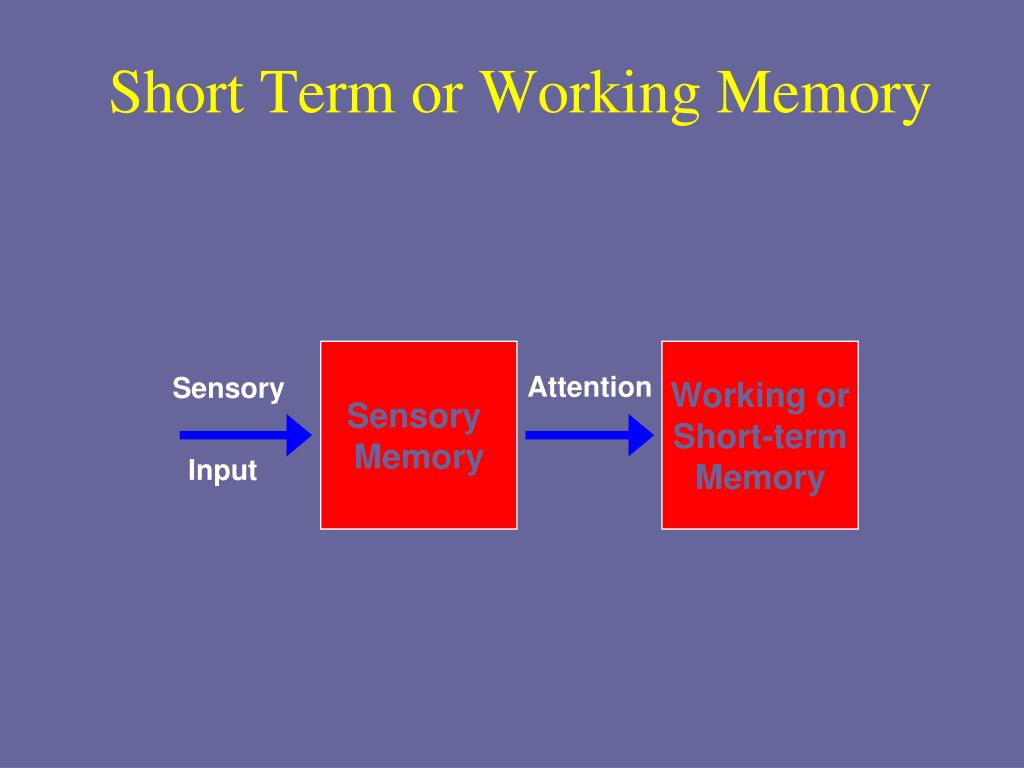 Short Term or Working Memory

Sensory

Input

Sensory Memory

Attention

Working or Short-term Memory